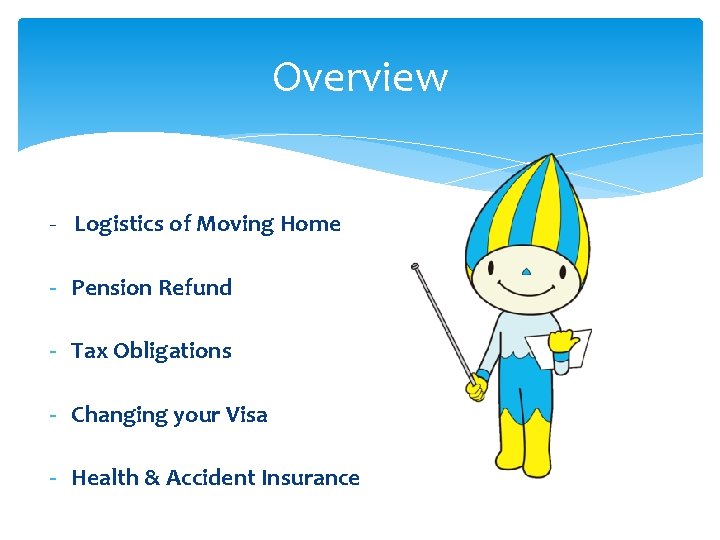 Overview

- Logistics of Moving Home

- Pension Refund

- Tax Obligations

- Changing your Visa

- Health & Accident Insurance